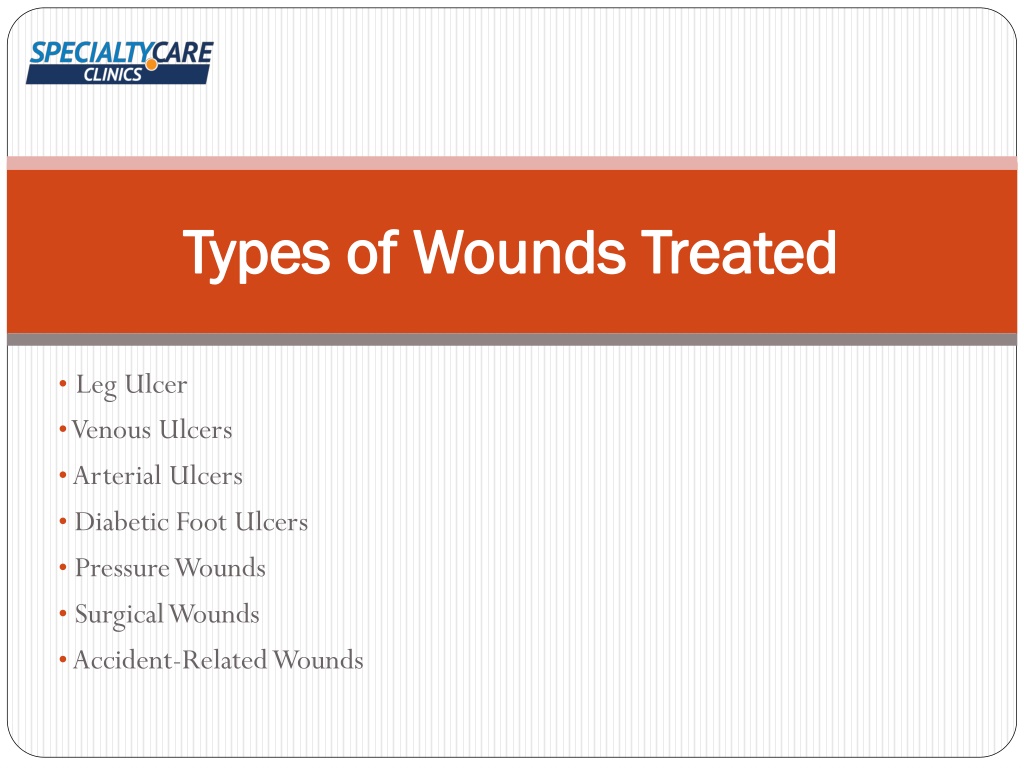 SPECIALTYCARE CLINICS

Types of Wounds Treated

• Leg Ulcer
• Venous Ulcers
• Arterial Ulcers
• Diabetic Foot Ulcers
• Pressure Wounds
• Surgical Wounds
• Accident-Related Wounds